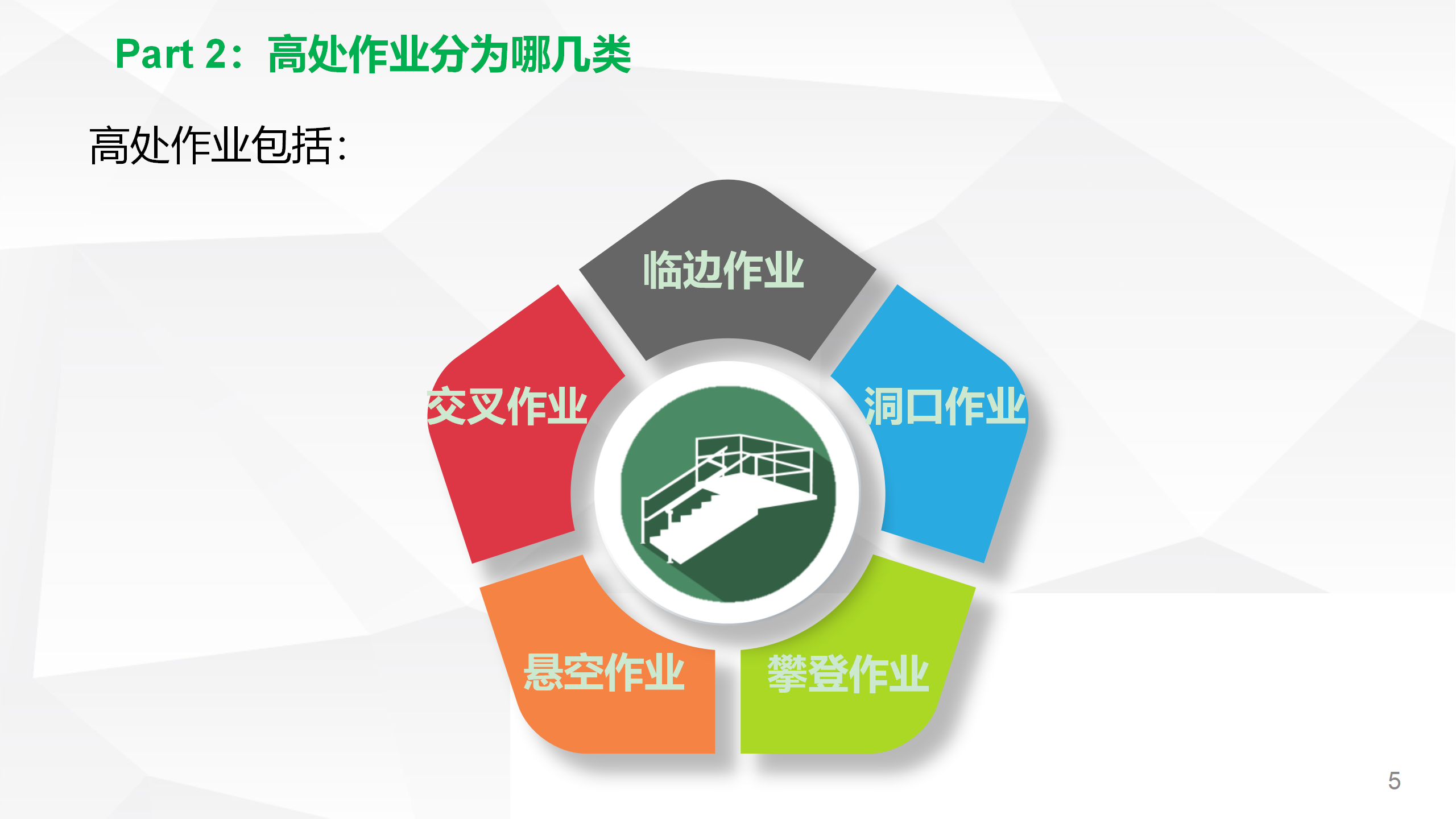 Part 2：高处作业分为哪几类

高处作业包括：

临边作业

交叉作业

洞口作业

悬空作业

攀登作业

5